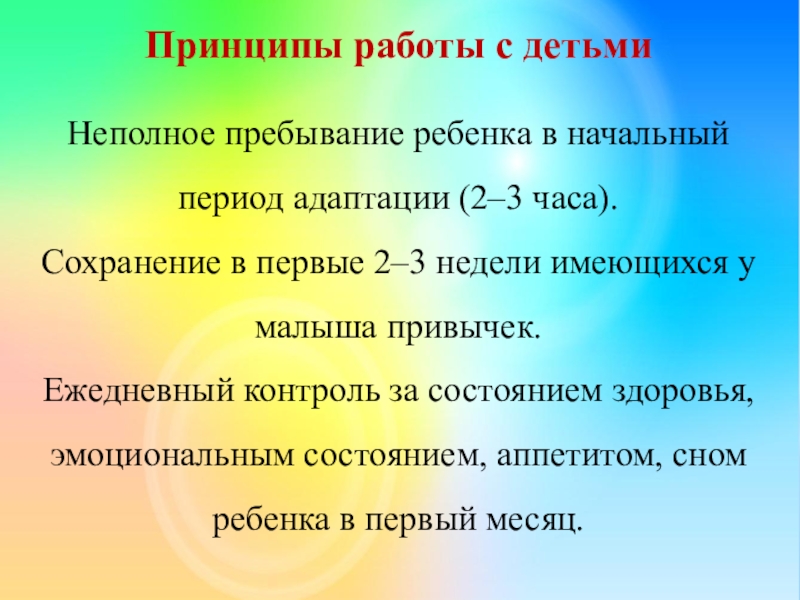 Принципы работы с детьми

Неполное пребывание ребенка в начальный период адаптации (2–3 часа).

Сохранение в первые 2–3 недели имеющихся у малыша привычек.

Ежедневный контроль за состоянием здоровья, эмоциональным состоянием, аппетитом, сном ребенка в первый месяц.